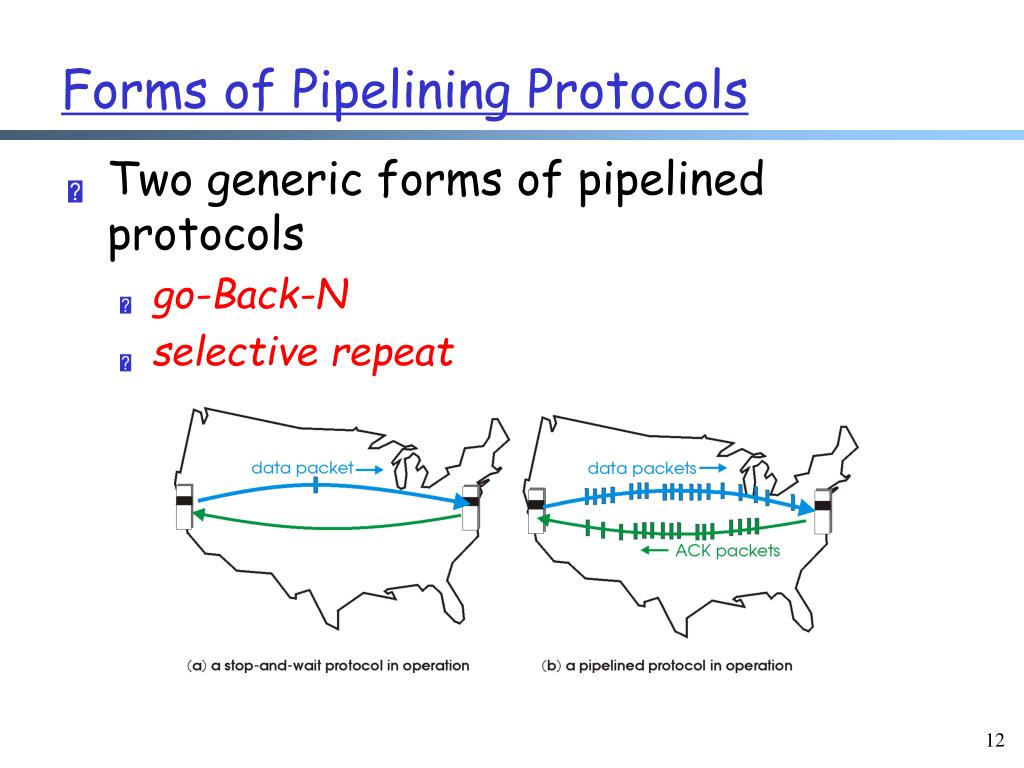 Forms of Pipelining Protocols

Two generic forms of pipelined protocols

go-Back-N

selective repeat

data packet

data packets

ACK packets

(a) a stop-and-wait protocol in operation

(b) a pipelined protocol in operation

12